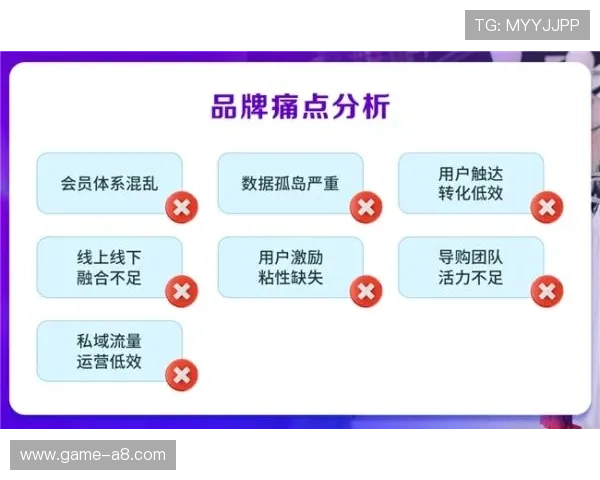 TG: MYYJJPP

品牌痛点分析

会员体系混乱

数据孤岛严重

用户触达转化低效

线上线下融合不足

用户激励粘性缺失

导购团队活力不足

私域流量运营低效

www.game-a8.com